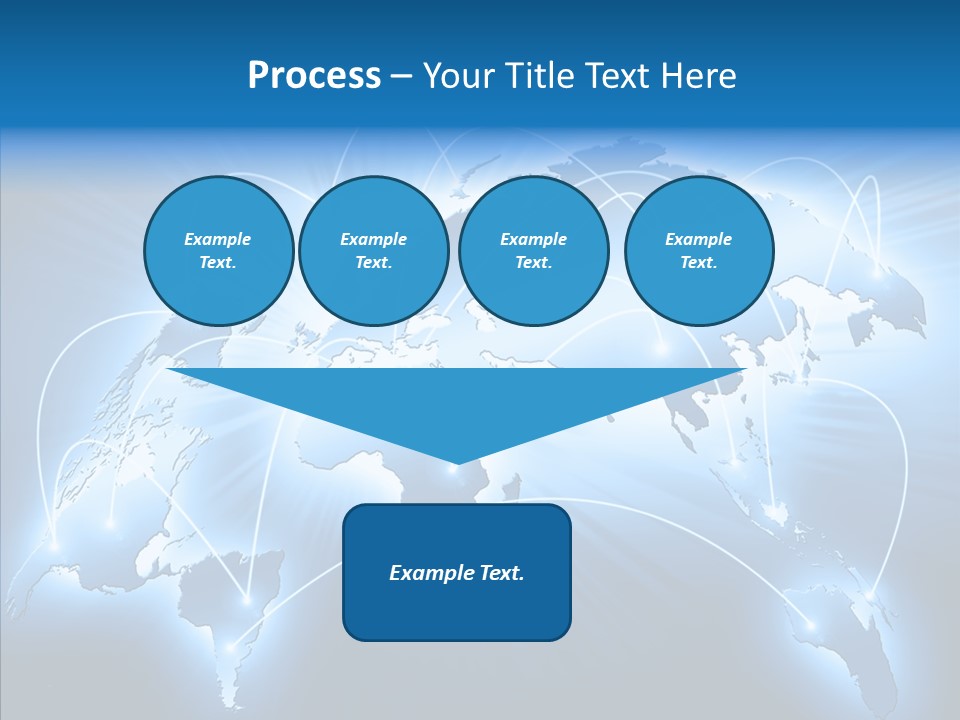 Process – Your Title Text Here

Example Text.

Example Text.

Example Text.

Example Text.

Example Text.